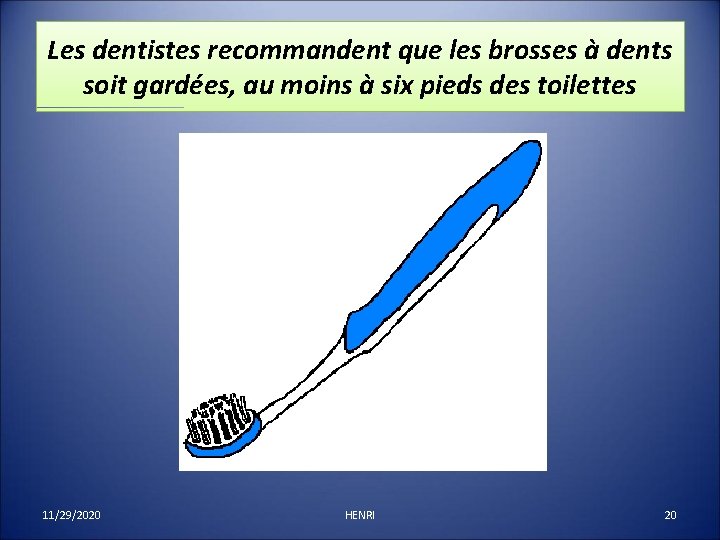 Les dentistes recommandent que les brosses à dents soit gardées, au moins à six pieds des toilettes

11/29/2020

HENRI

20